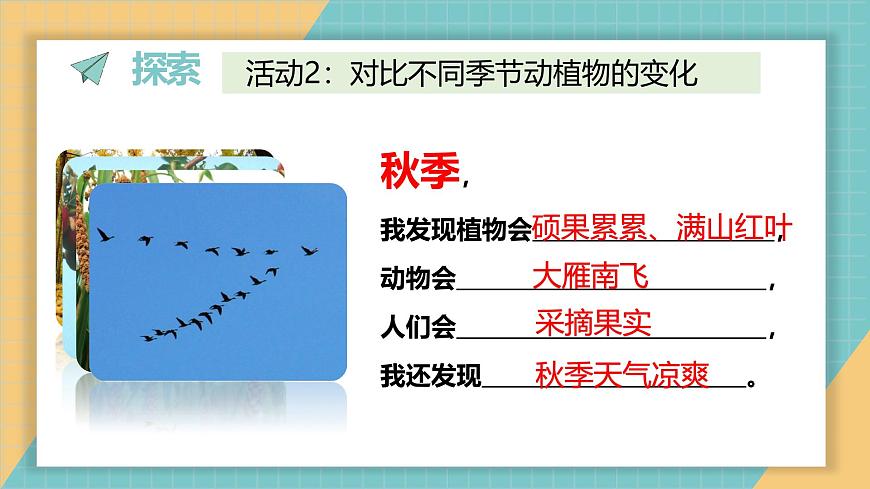 探索 活动2：对比不同季节动植物的变化

秋季，

我发现植物会硕果累累、满山红叶，

动物会大雁南飞，

人们会采摘果实，

我还发现秋季天气凉爽。